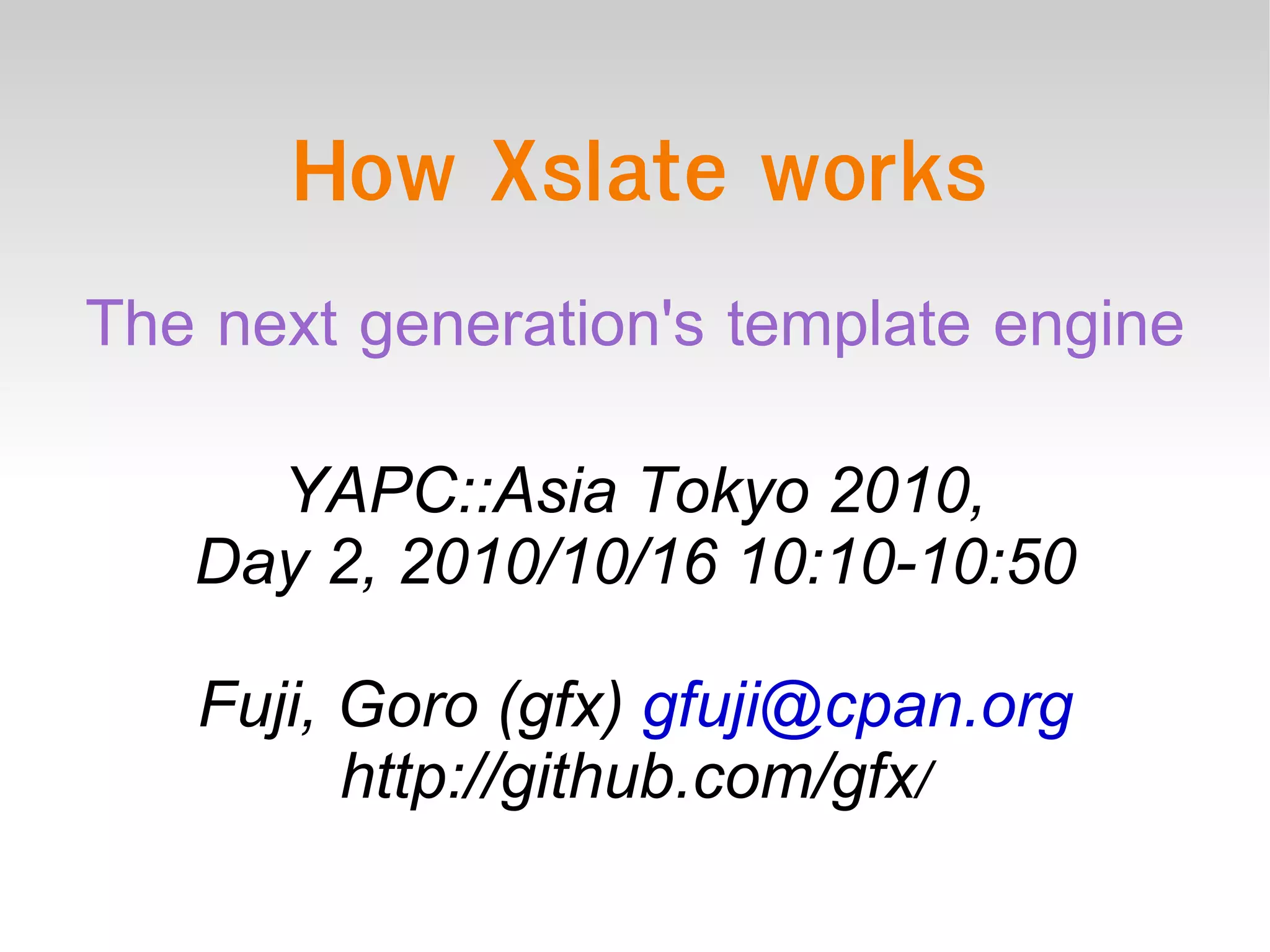 How Xslate works

The next generation's template engine

YAPC::Asia Tokyo 2010,
Day 2, 2010/10/16 10:10-10:50

Fuji, Goro (gfx) gfuji@cpan.org
http://github.com/gfx/